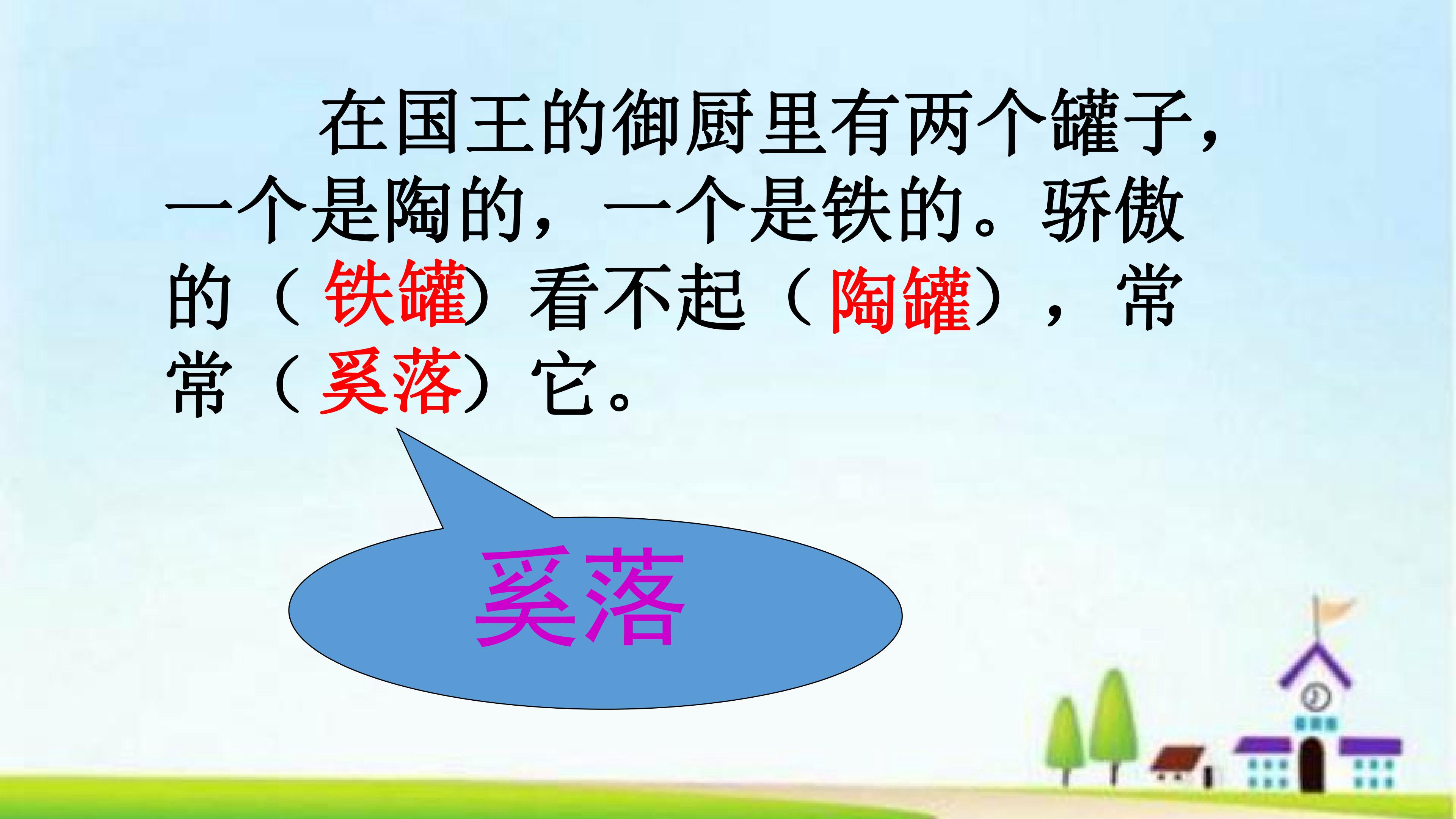 在国王的御厨里有两个罐子，一个是陶的，一个是铁的。骄傲的（铁罐）看不起（陶罐），常常（奚落）它。

奚落